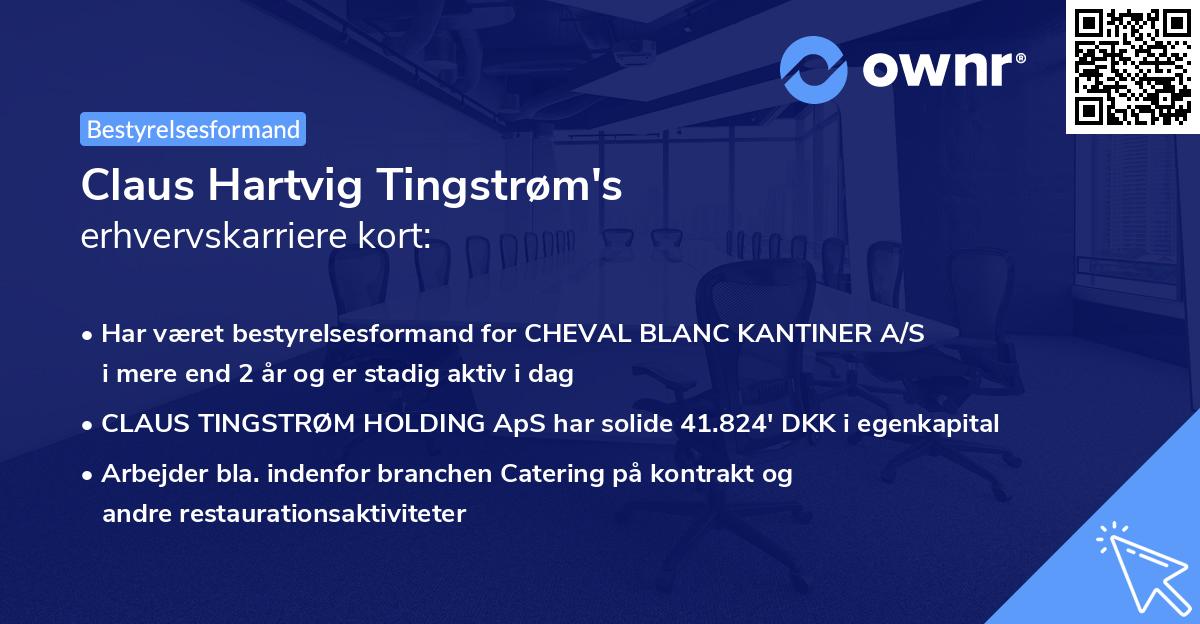 ownr®

Bestyrelsesformand

Claus Hartvig Tingstrøm's
erhvervskarriere kort:

• Har været bestyrelsesformand for CHEVAL BLANC KANTINER A/S i mere end 2 år og er stadig aktiv i dag

• CLAUS TINGSTRØM HOLDING ApS har solide 41.824' DKK i egenkapital

• Arbejder bla. indenfor branchen Catering på kontrakt og andre restaurationsaktiviteter